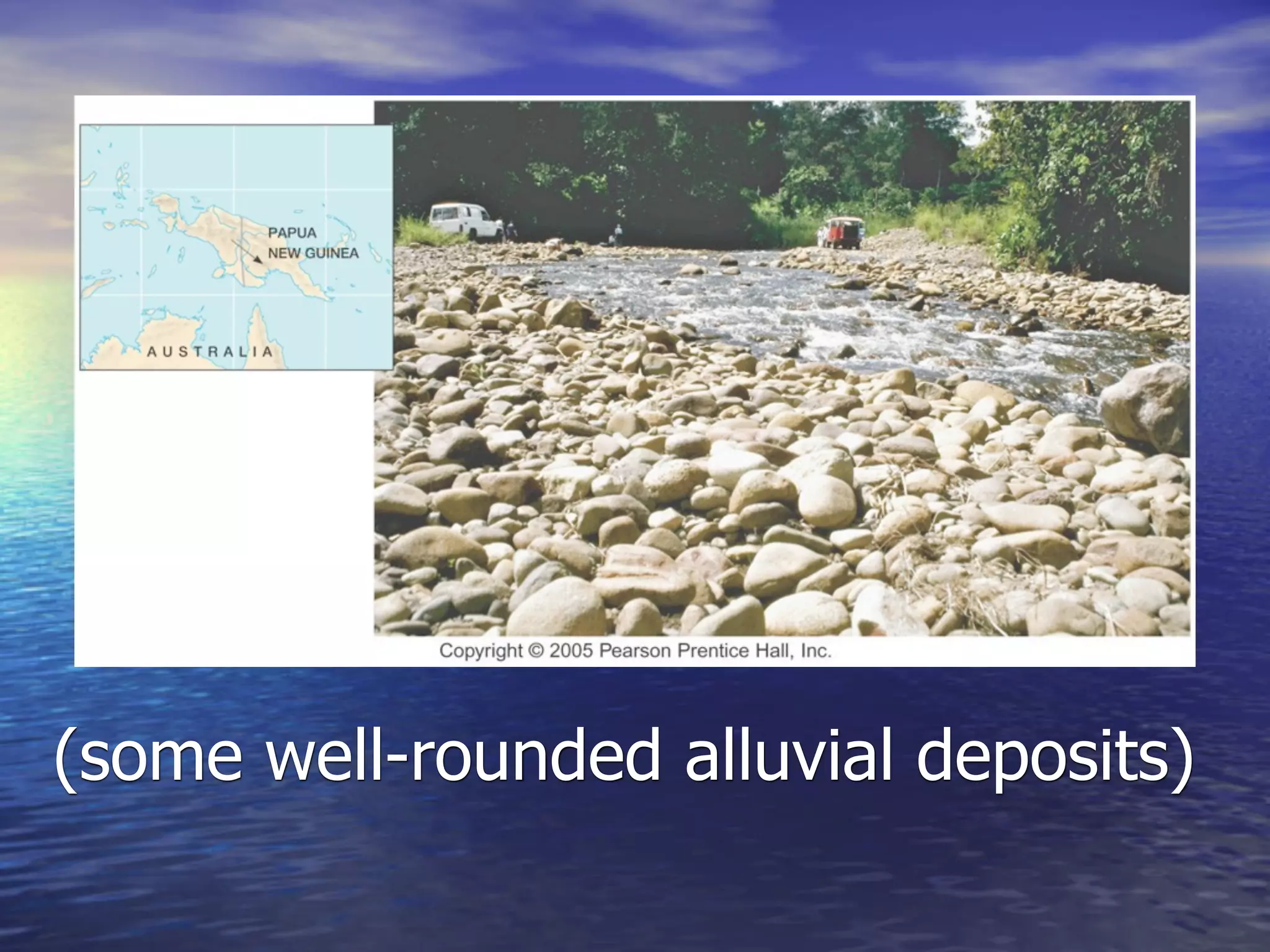 PAPUA
NEW GUINEA

AUSTRALIA

Copyright © 2005 Pearson Prentice Hall, Inc.

(some well-rounded alluvial deposits)